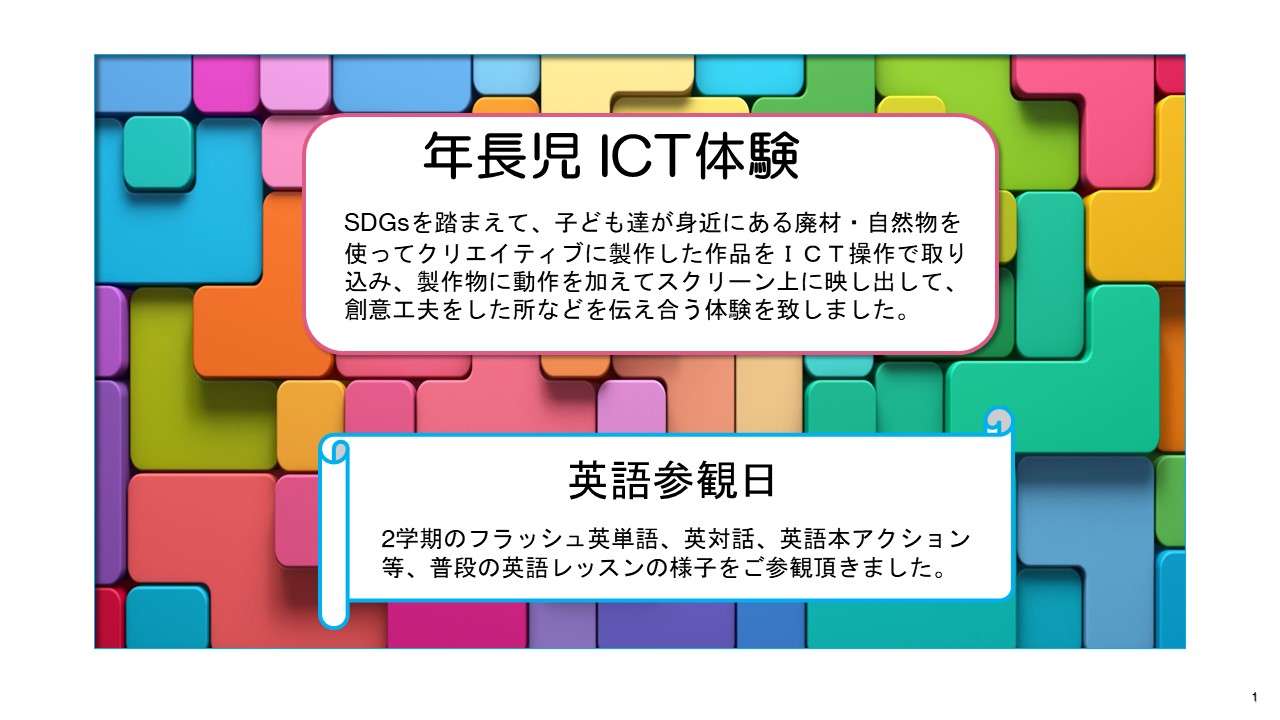 年長児 ICT体験

SDGsを踏まえて、子ども達が身近にある廃材・自然物を使ってクリエイティブに製作した作品をＩＣＴ操作で取り込み、製作物に動作を加えてスクリーン上に映し出して、創意工夫をした所などを伝え合う体験を致しました。

英語参観日

2学期のフラッシュ英単語、英対話、英語本アクション等、普段の英語レッスンの様子をご参観頂きました。

1